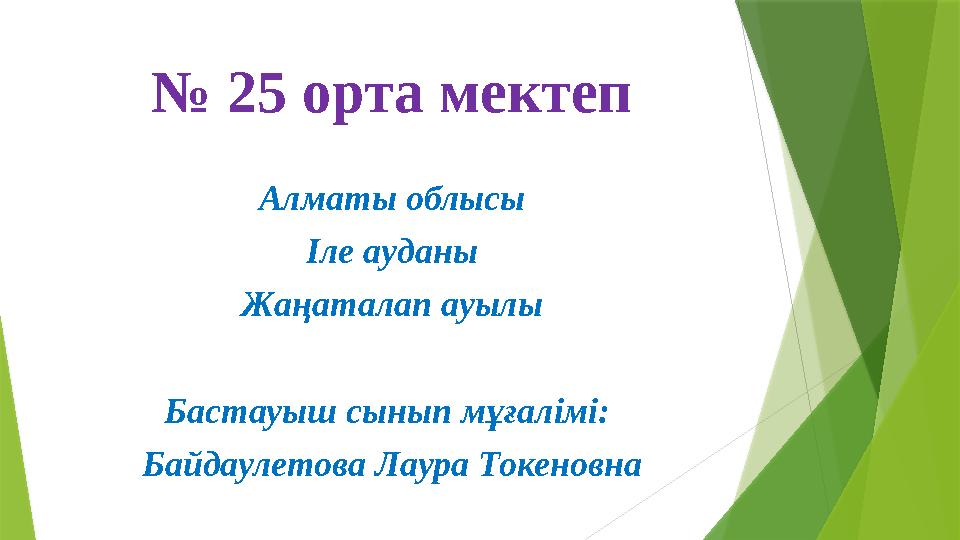 № 25 орта мектеп

Алматы облысы

Іле ауданы

Жаңаталап ауылы

Бастауыш сынып мұғалімі:

Байдаулетова Лаура Токеновна